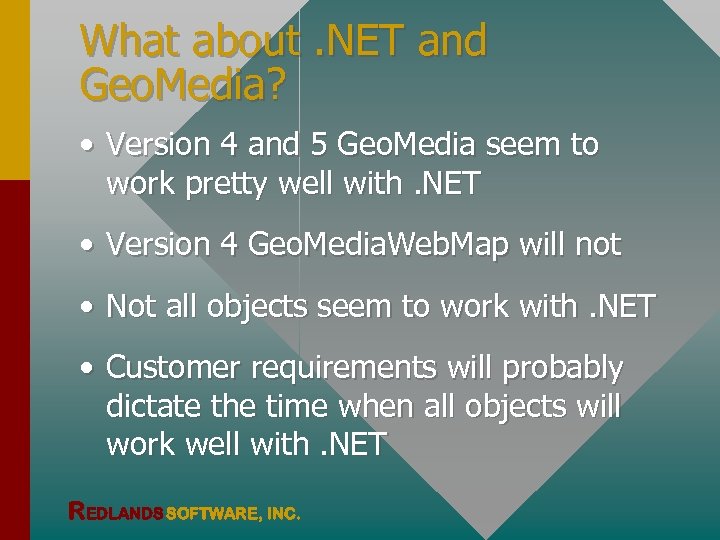 What about .NET and GeoMedia?

• Version 4 and 5 GeoMedia seem to work pretty well with .NET

• Version 4 GeoMediaWebMap will not

• Not all objects seem to work with .NET

• Customer requirements will probably dictate the time when all objects will work well with .NET

REDLANDS SOFTWARE, INC.